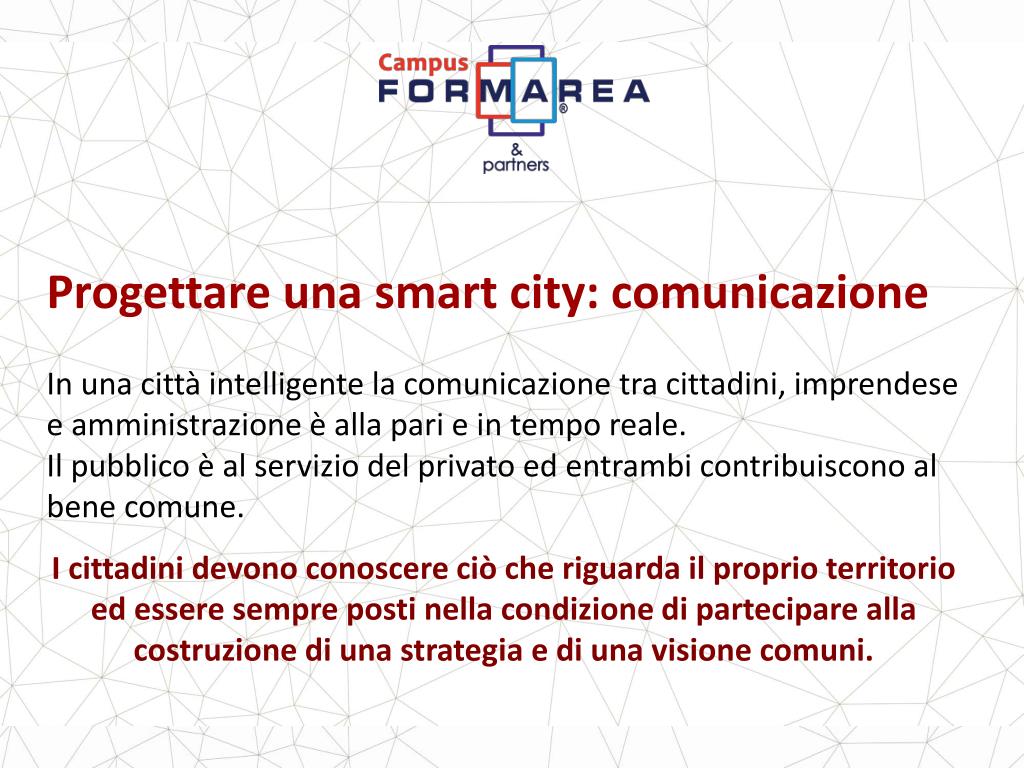 Campus
FORMAREA®
&
partners

Progettare una smart city: comunicazione

In una città intelligente la comunicazione tra cittadini, imprendese e amministrazione è alla pari e in tempo reale.
Il pubblico è al servizio del privato ed entrambi contribuiscono al bene comune.

I cittadini devono conoscere ciò che riguarda il proprio territorio ed essere sempre posti nella condizione di partecipare alla costruzione di una strategia e di una visione comuni.